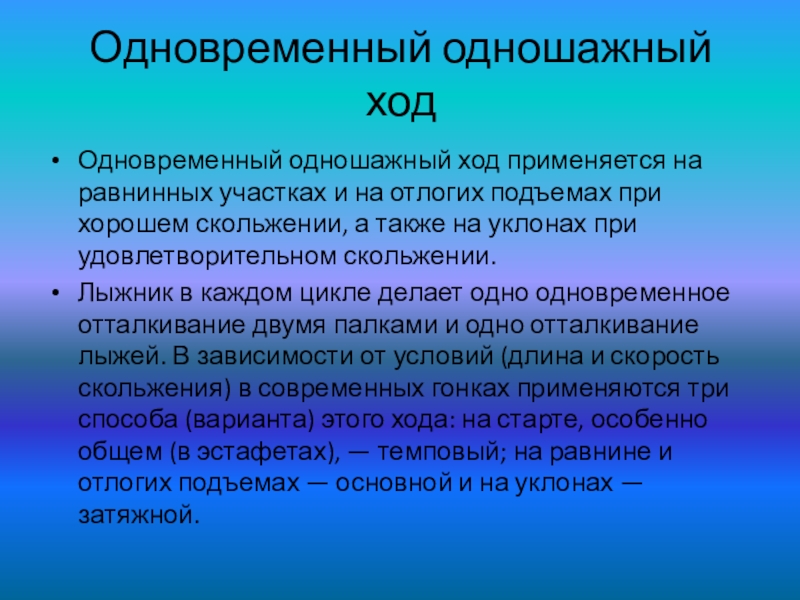 Одновременный одношажный ход

• Одновременный одношажный ход применяется на равнинных участках и на отлогих подъемах при хорошем скольжении, а также на уклонах при удовлетворительном скольжении.

• Лыжник в каждом цикле делает одно одновременное отталкивание двумя палками и одно отталкивание лыжей. В зависимости от условий (длина и скорость скольжения) в современных гонках применяются три способа (варианта) этого хода: на старте, особенно общем (в эстафетах), — темповый; на равнине и отлогих подъемах — основной и на уклонах — затяжной.